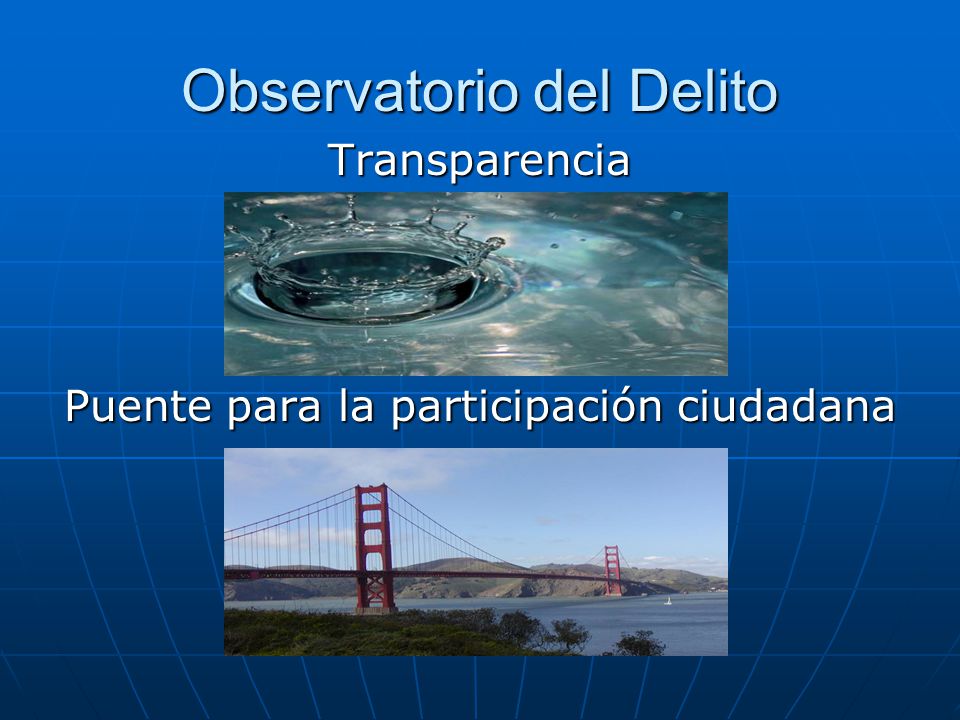 Observatorio del Delito

Transparencia

Puente para la participación ciudadana